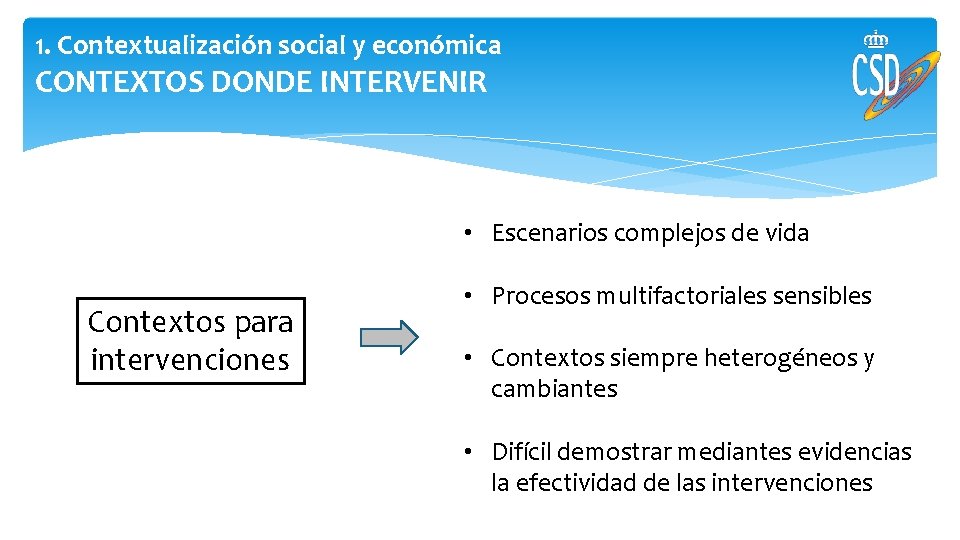 1. Contextualización social y económica
CONTEXTOS DONDE INTERVENIR

CSD

Contextos para intervenciones

• Escenarios complejos de vida

• Procesos multifactoriales sensibles

• Contextos siempre heterogéneos y cambiantes

• Difícil demostrar mediantes evidencias la efectividad de las intervenciones